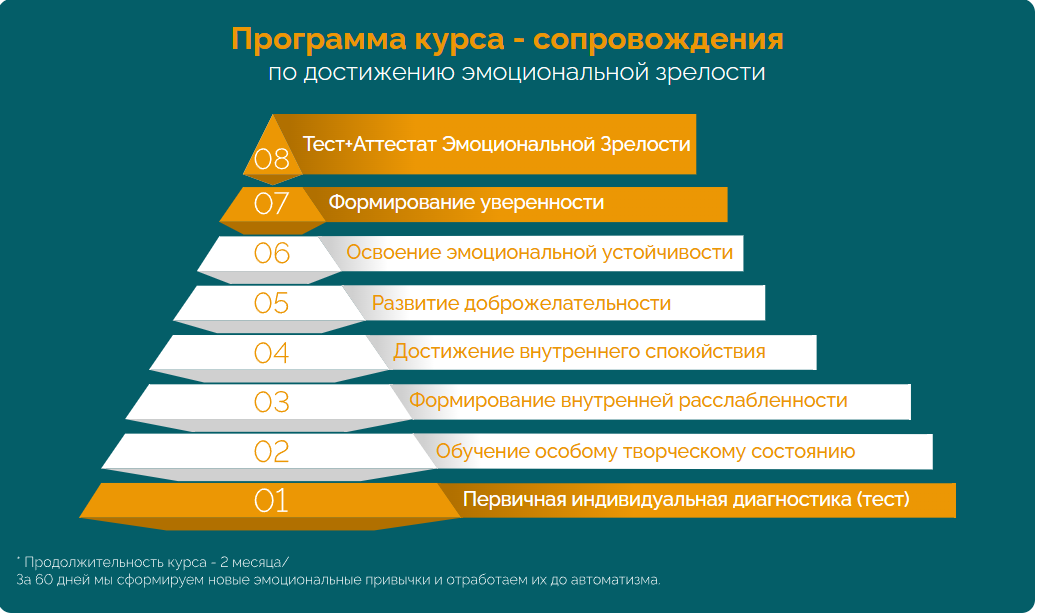 Программа курса - сопровождения
по достижению эмоциональной зрелости

08 Тест+Аттестат Эмоциональной Зрелости

07 Формирование уверенности

06 Освоение эмоциональной устойчивости

05 Развитие доброжелательности

04 Достижение внутреннего спокойствия

03 Формирование внутренней расслабленности

02 Обучение особому творческому состоянию

01 Первичная индивидуальная диагностика (тест)

* Продолжительность курса - 2 месяца/
За 60 дней мы сформируем новые эмоциональные привычки и отработаем их до автоматизма.